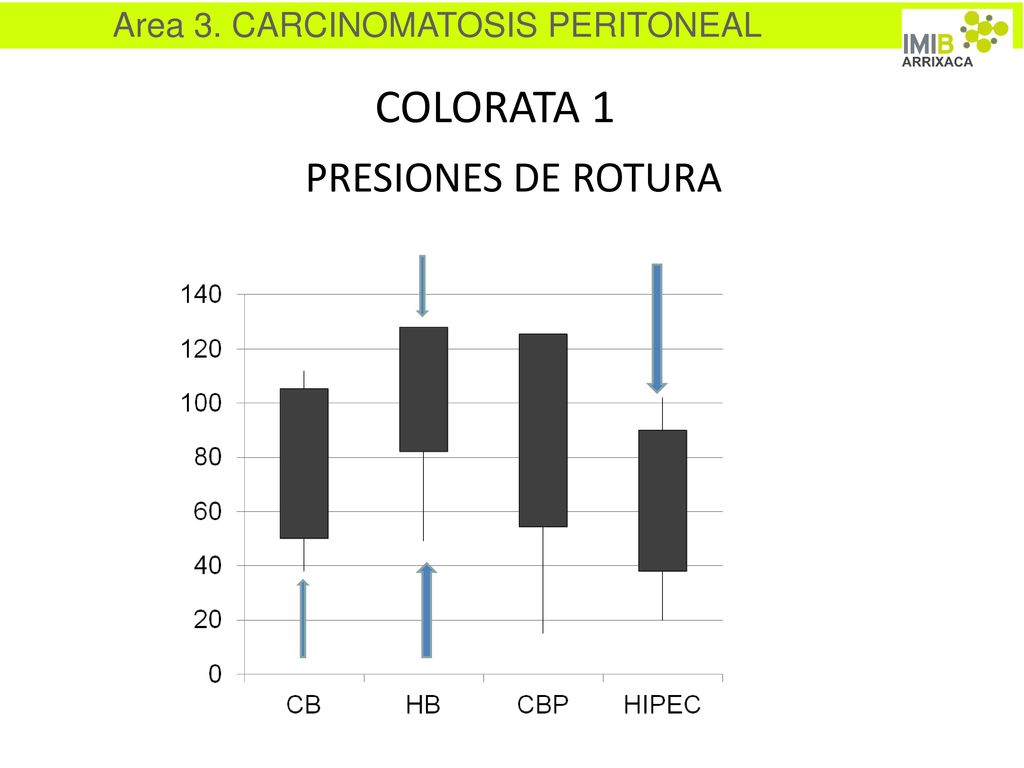 Area 3. CARCINOMATOSIS PERITONEAL

IMIB
ARRIXACA

COLORATA 1

PRESIONES DE ROTURA

140
120
100
80
60
40
20
0

CB
HB
CBP
HIPEC